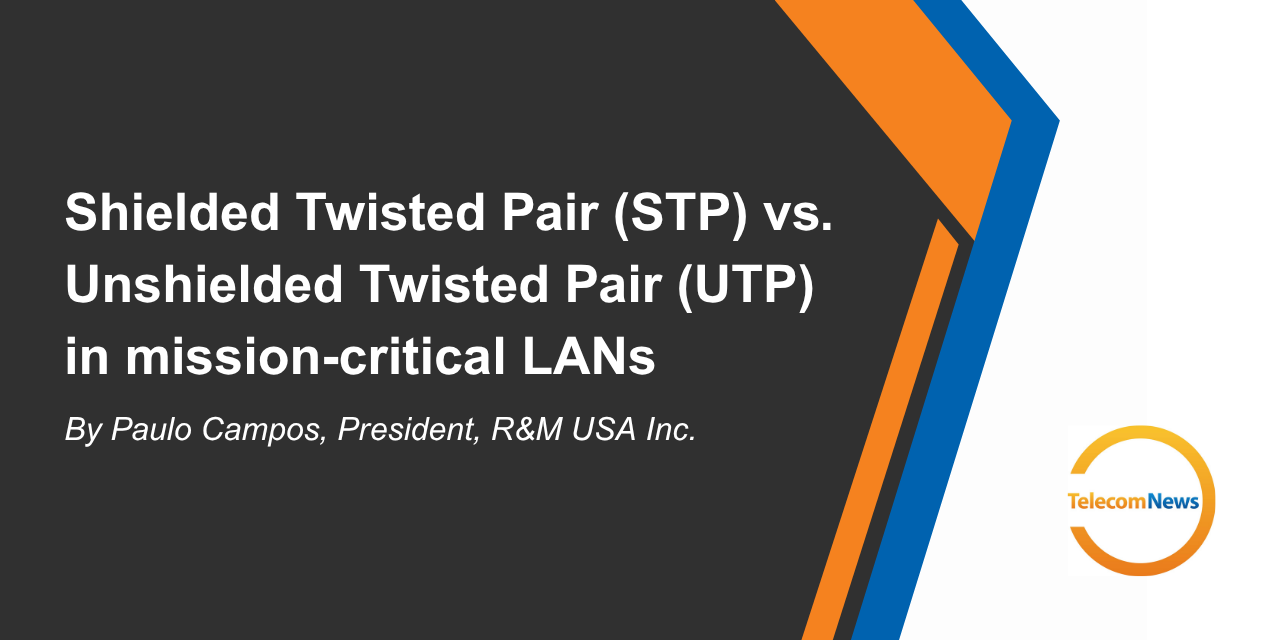 Shielded Twisted Pair (STP) vs. Unshielded Twisted Pair (UTP) in mission-critical LANs

By Paulo Campos, President, R&M USA Inc.

TelecomNews